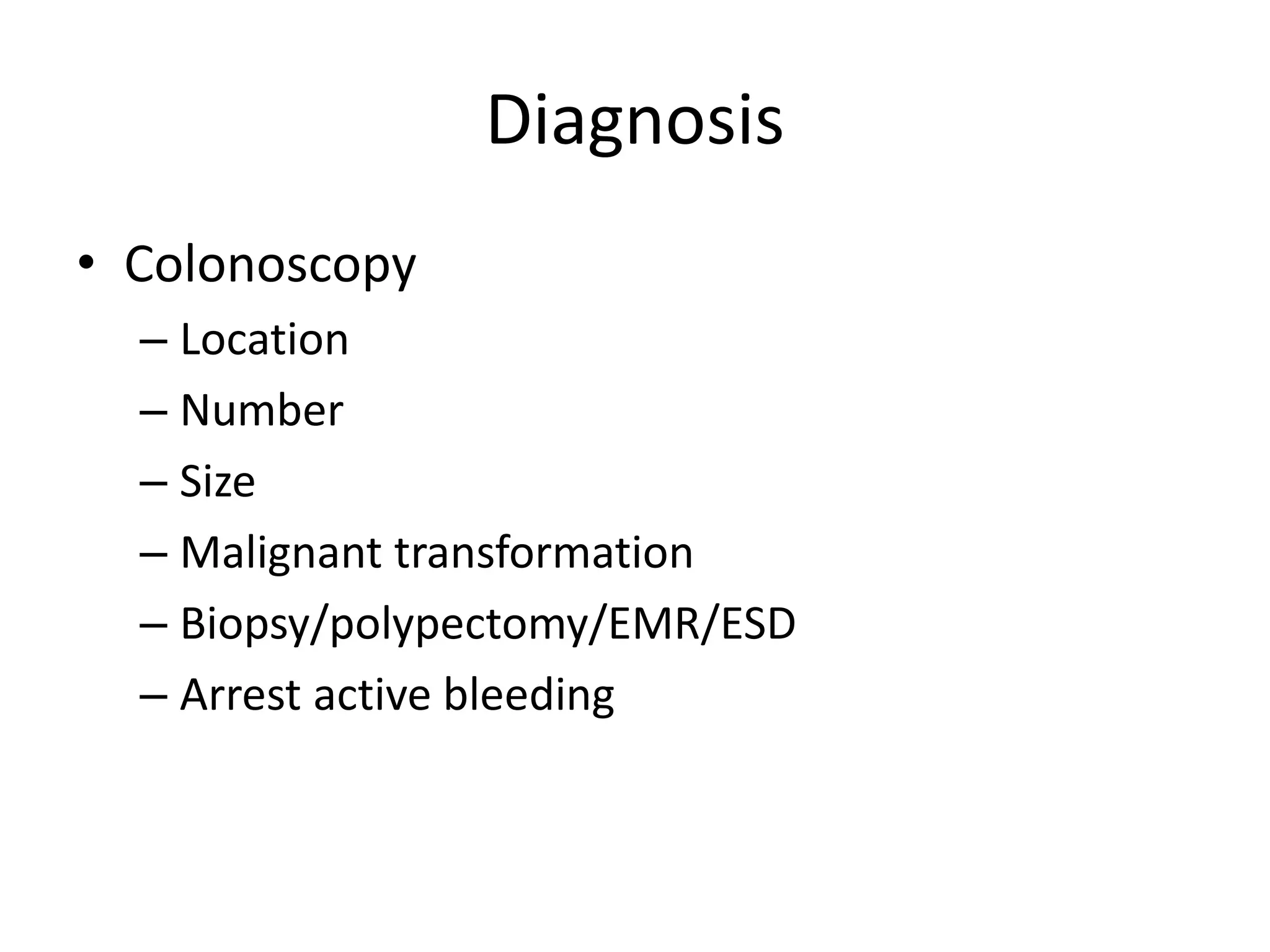 Diagnosis

• Colonoscopy
– Location
– Number
– Size
– Malignant transformation
– Biopsy/polypectomy/EMR/ESD
– Arrest active bleeding